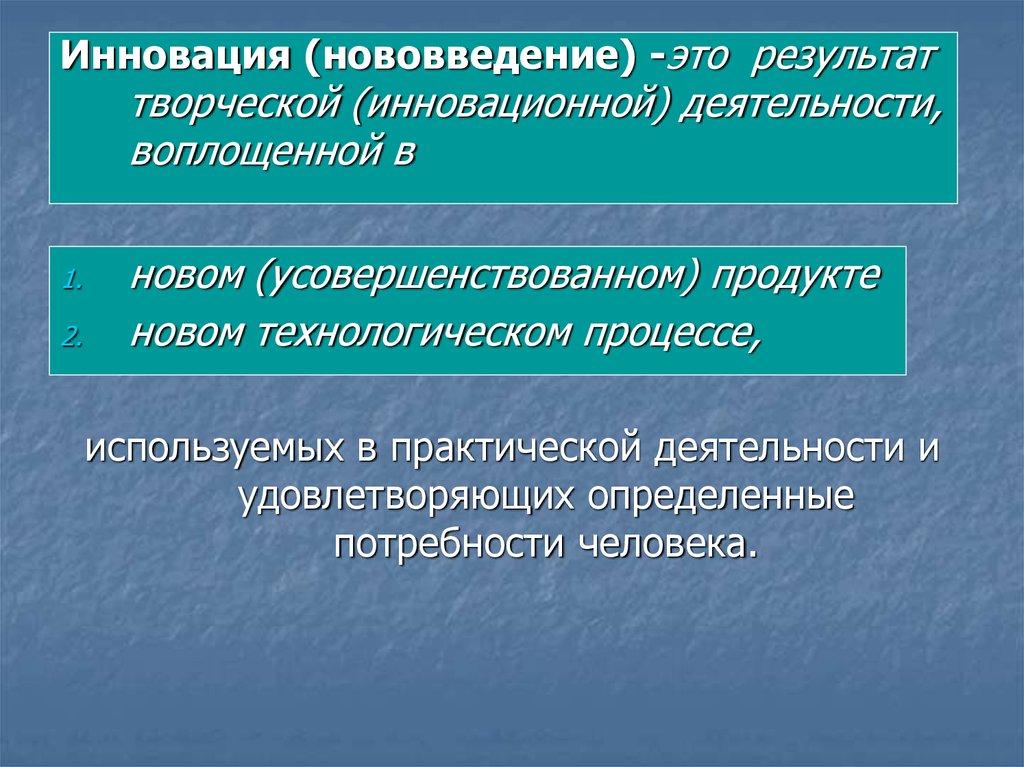 Инновация (нововведение) -это результат творческой (инновационной) деятельности, воплощенной в

1. новом (усовершенствованном) продукте
2. новом технологическом процессе,

используемых в практической деятельности и удовлетворяющих определенные потребности человека.